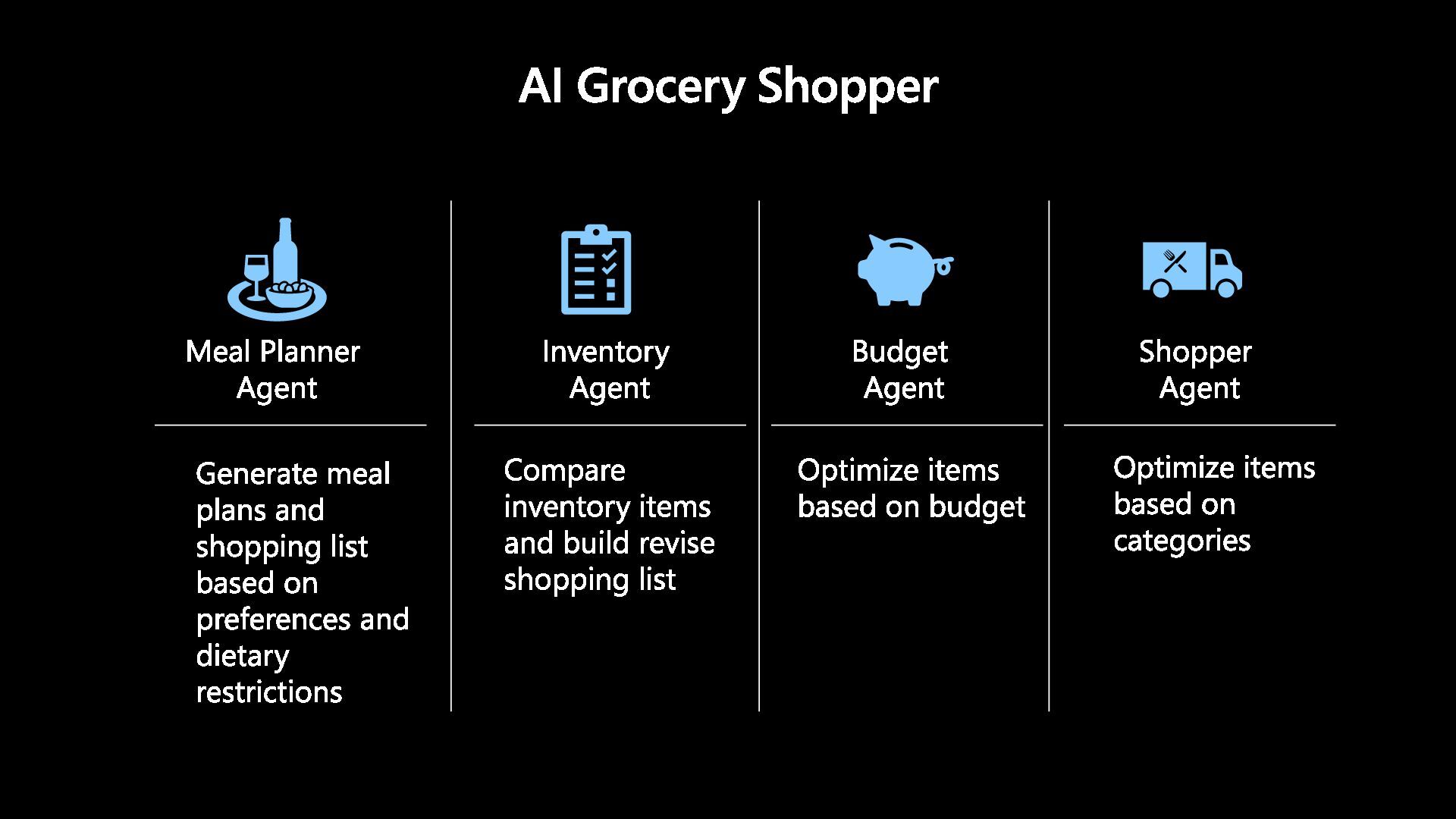 AI Grocery Shopper

Meal Planner Agent

Generate meal plans and shopping list based on preferences and dietary restrictions

Inventory Agent

Compare inventory items and build revise shopping list

Budget Agent

Optimize items based on budget

Shopper Agent

Optimize items based on categories